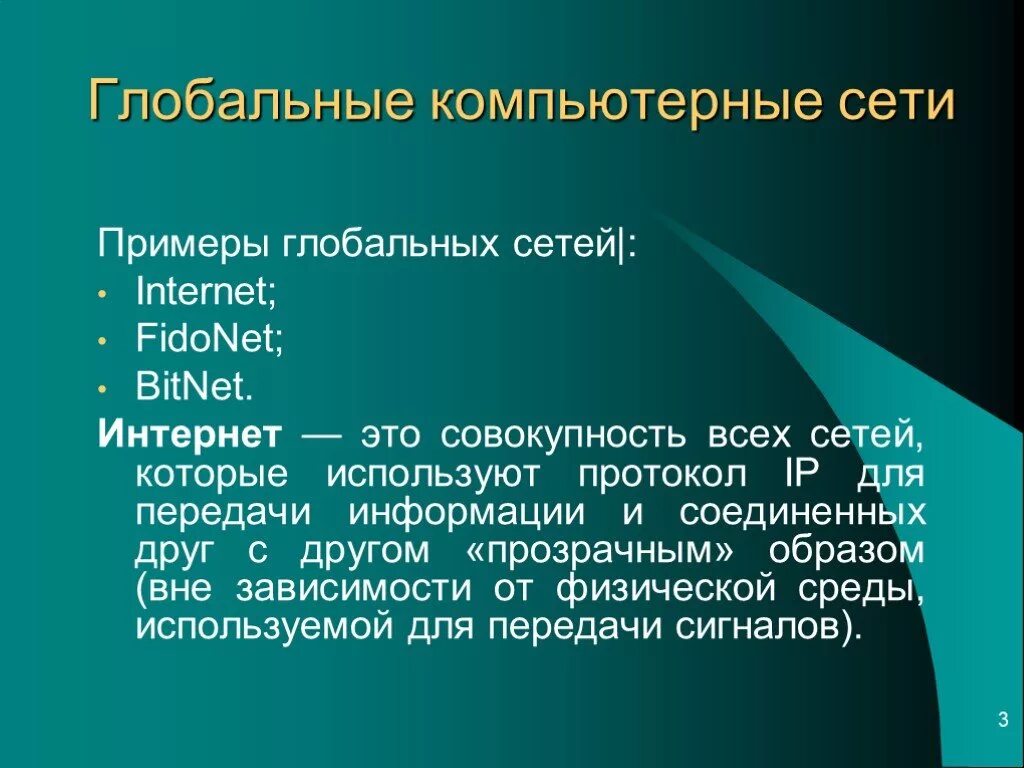 Глобальные компьютерные сети

Примеры глобальных сетей|:
• Internet;
• FidoNet;
• BitNet.

Интернет — это совокупность всех сетей, которые используют протокол IP для передачи информации и соединенных друг с другом «прозрачным» образом (вне зависимости от физической среды, используемой для передачи сигналов).

3